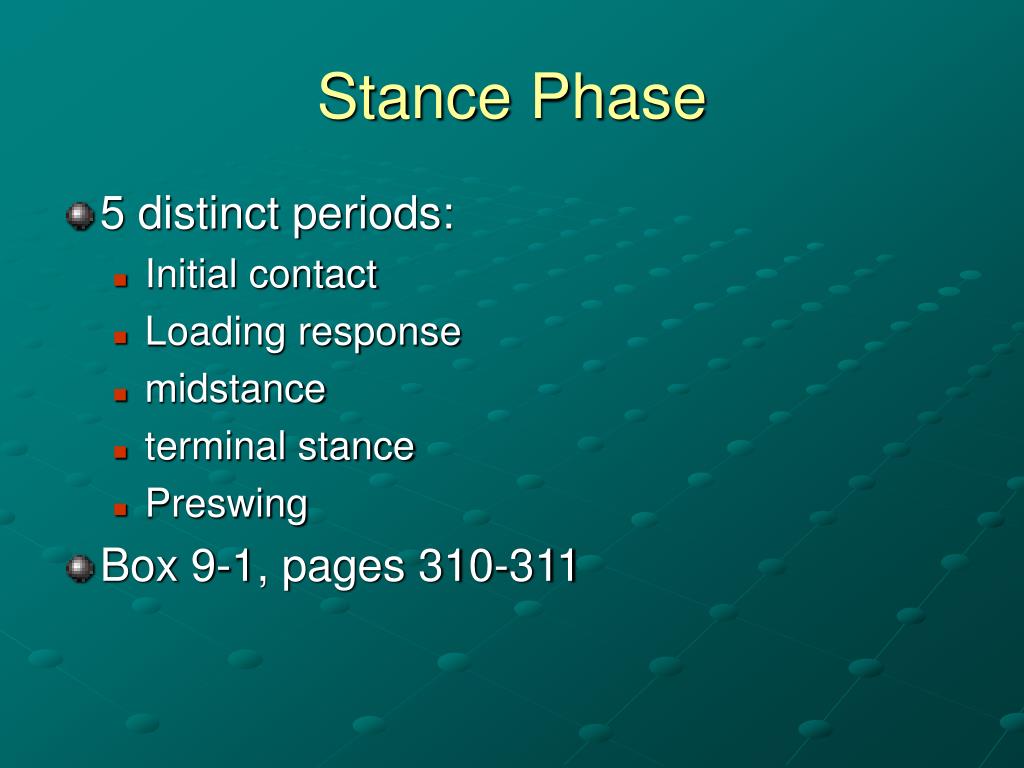 Stance Phase

5 distinct periods:
Initial contact
Loading response
midstance
terminal stance
Preswing

Box 9-1, pages 310-311